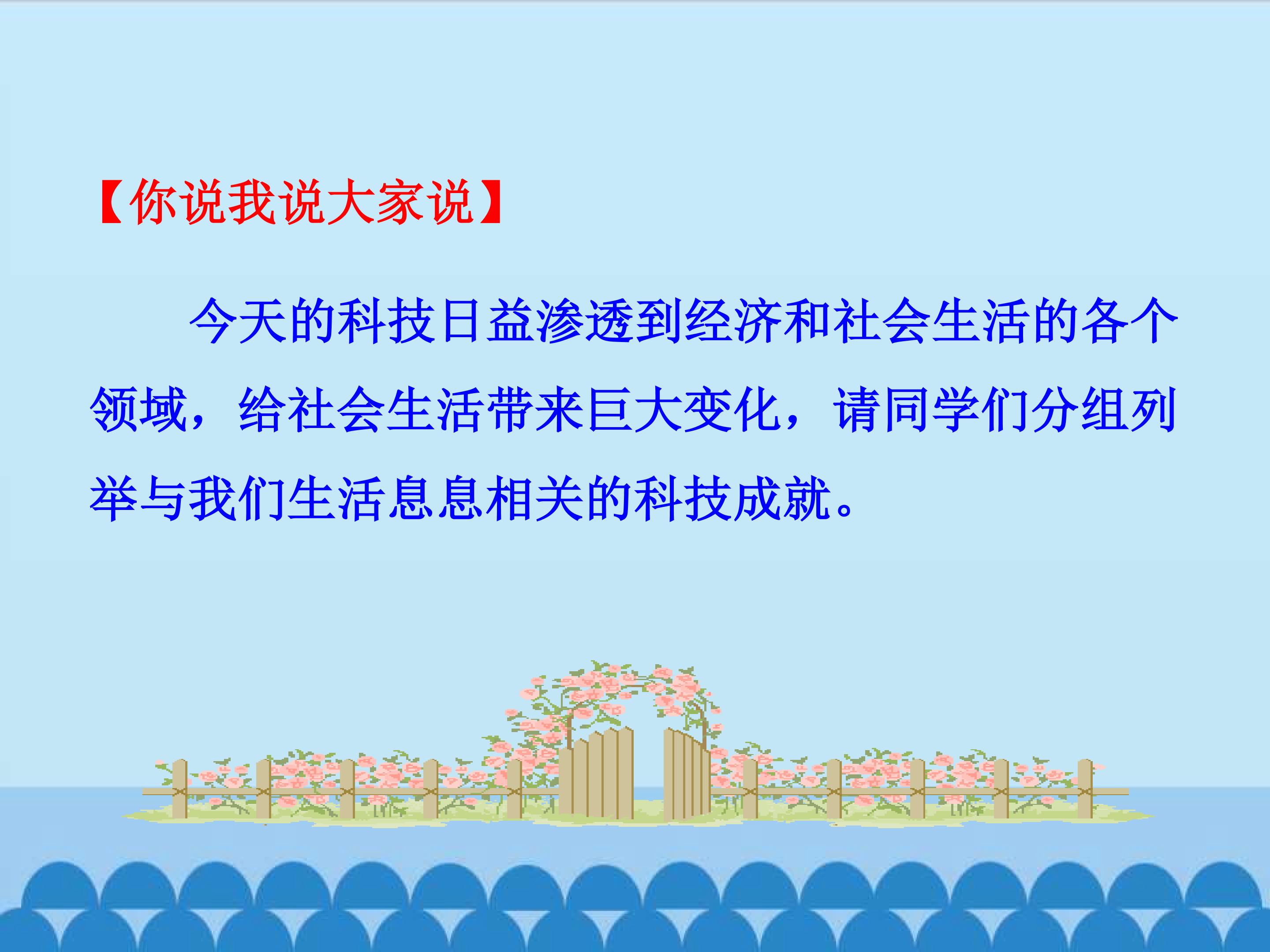 【你说我说大家说】

今天的科技日益渗透到经济和社会生活的各个领域，给社会生活带来巨大变化，请同学们分组列举与我们生活息息相关的科技成就。